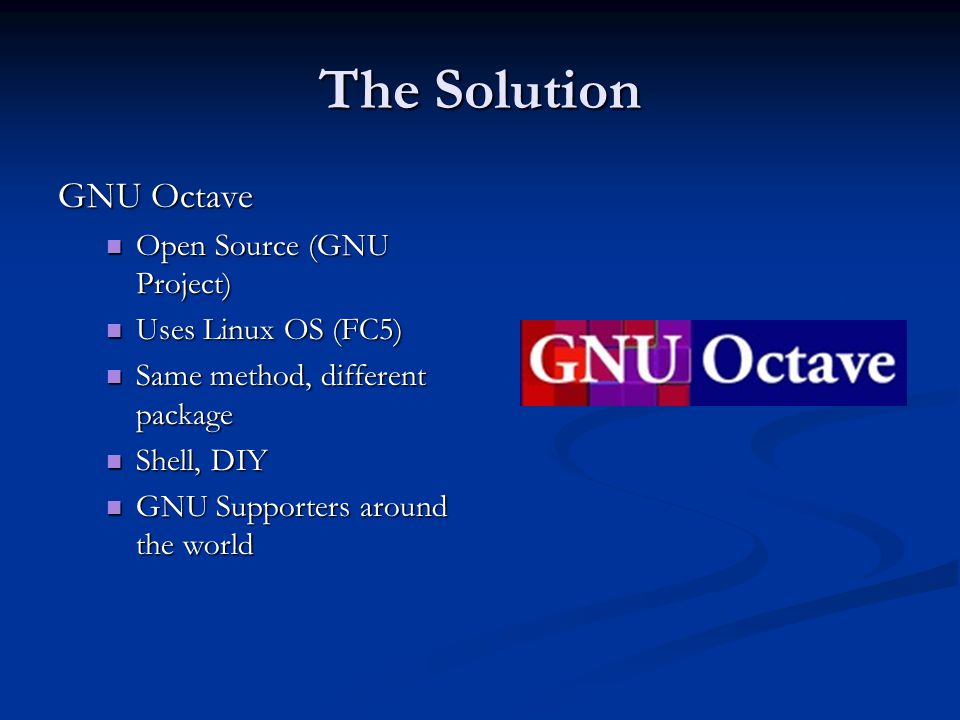 The Solution

GNU Octave

- Open Source (GNU Project)
- Uses Linux OS (FC5)
- Same method, different package
- Shell, DIY
- GNU Supporters around the world

GNU Octave